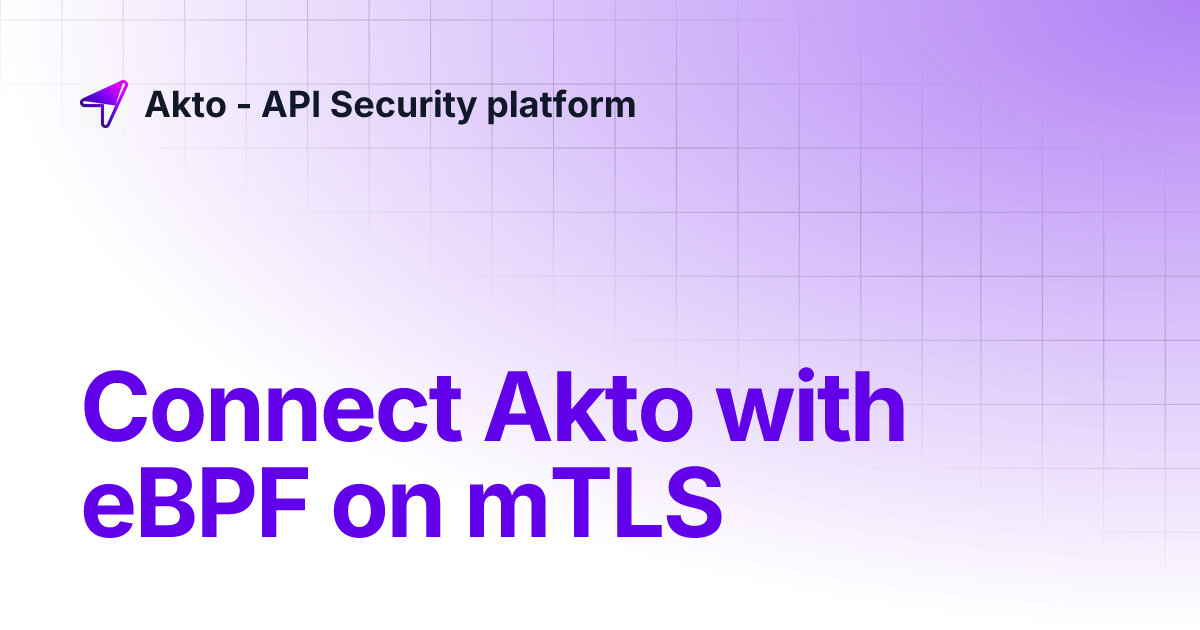 Akto - API Security platform

Connect Akto with eBPF on mTLS